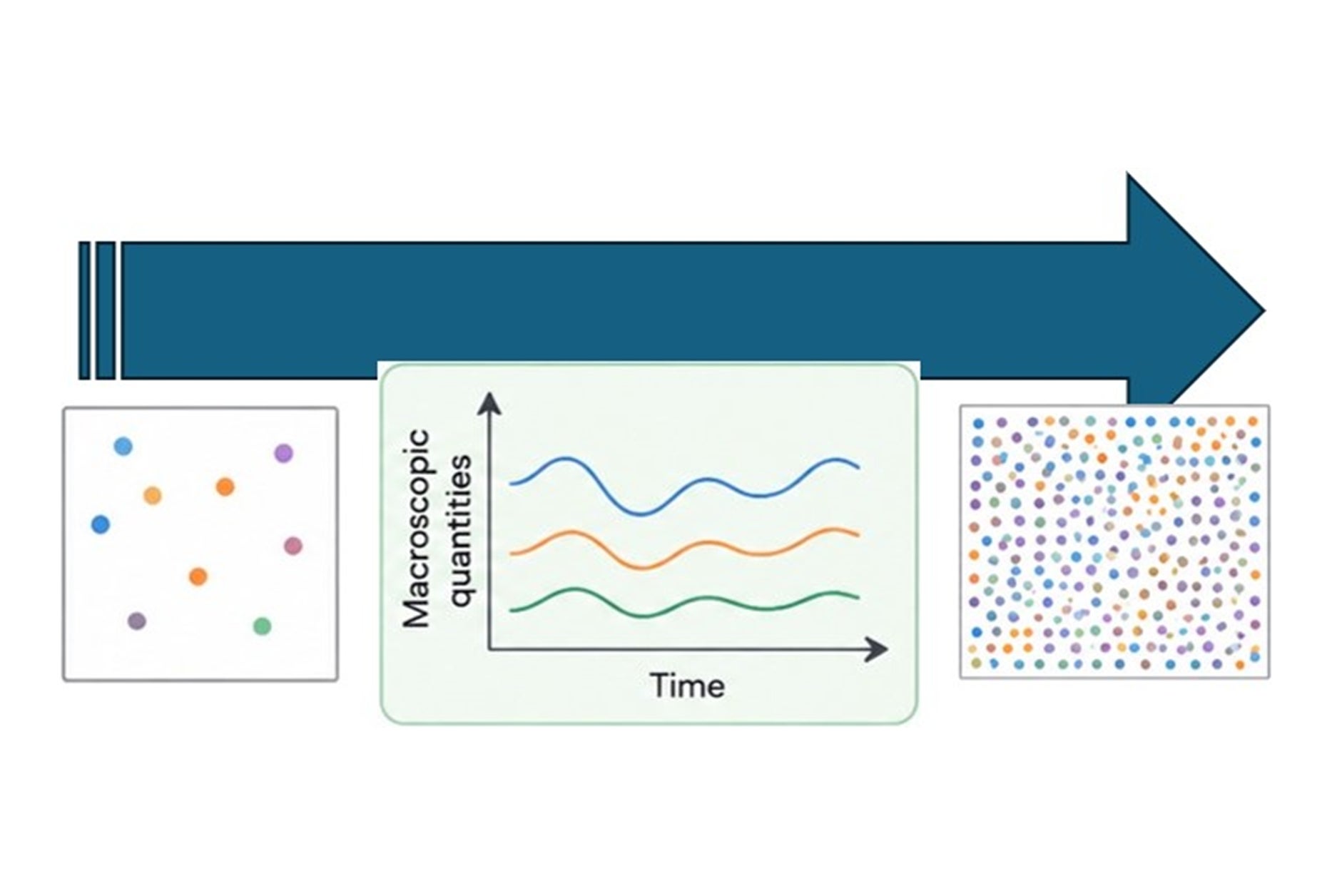 Macroscopic quantities

Time